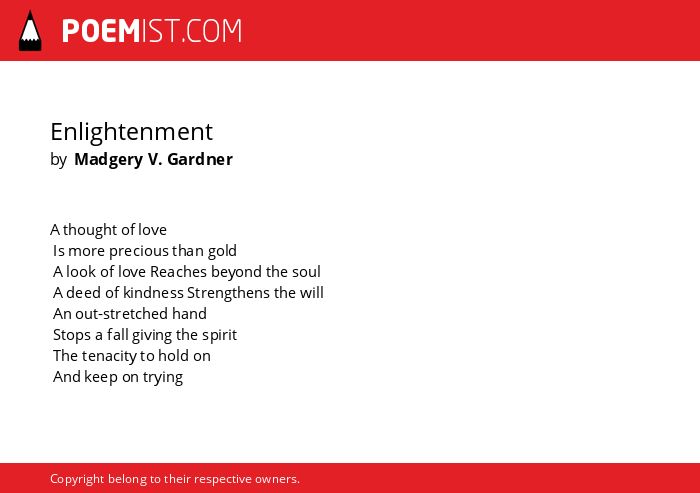 POEMIST.COM

Enlightenment
by Madgery V. Gardner

A thought of love
Is more precious than gold
A look of love Reaches beyond the soul
A deed of kindness Strengthens the will
An out-stretched hand
Stops a fall giving the spirit
The tenacity to hold on
And keep on trying

Copyright belong to their respective owners.